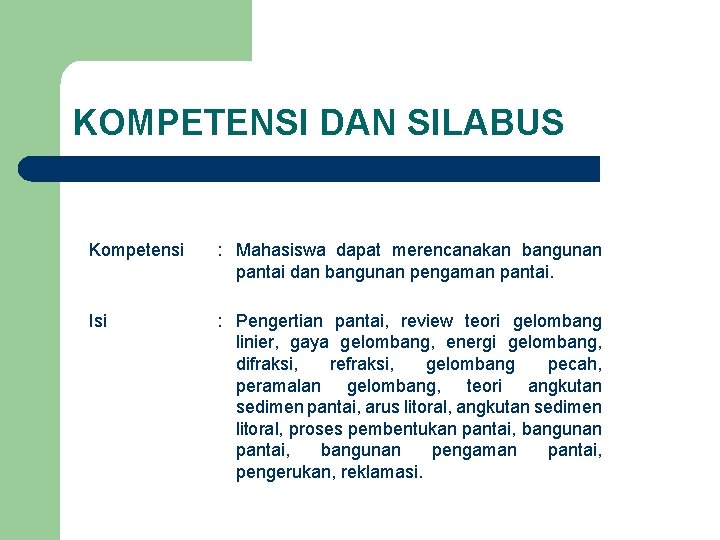 KOMPETENSI DAN SILABUS

Kompetensi : Mahasiswa dapat merencanakan bangunan pantai dan bangunan pengaman pantai.

Isi : Pengertian pantai, review teori gelombang linier, gaya gelombang, energi gelombang, difraksi, refraksi, gelombang pecah, peramalan gelombang, teori angkutan sedimen pantai, arus litoral, angkutan sedimen litoral, proses pembentukan pantai, bangunan pantai, bangunan pengaman pantai, pengerukan, reklamasi.